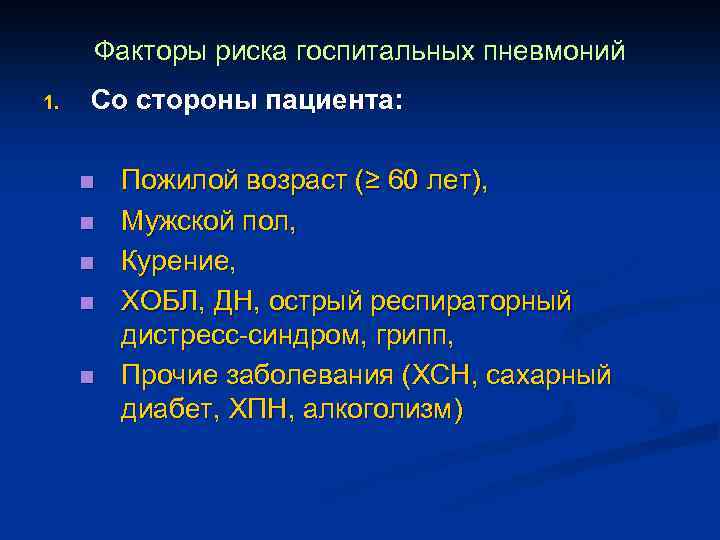 Факторы риска госпитальных пневмоний

1. Со стороны пациента:

- Пожилой возраст ($\geq$ 60 лет),
- Мужской пол,
- Курение,
- ХОБЛ, ДН, острый респираторный дистресс-синдром, грипп,
- Прочие заболевания (ХСН, сахарный диабет, ХПН, алкоголизм)